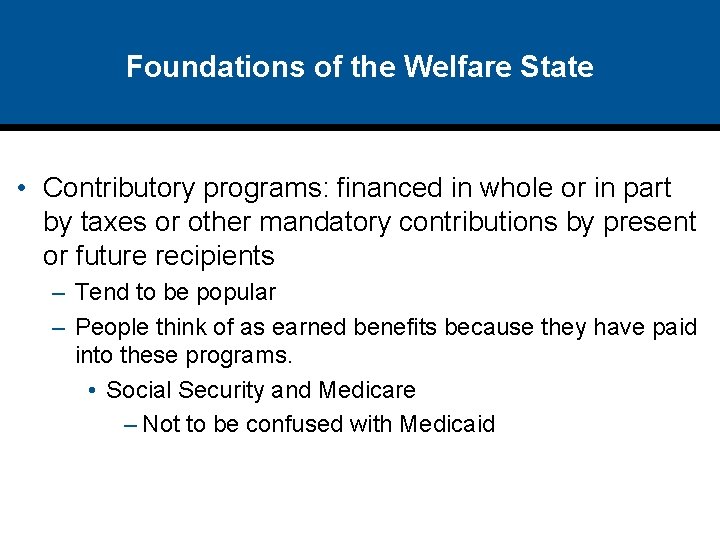 Foundations of the Welfare State

• Contributory programs: financed in whole or in part by taxes or other mandatory contributions by present or future recipients

– Tend to be popular

– People think of as earned benefits because they have paid into these programs.

• Social Security and Medicare

– Not to be confused with Medicaid